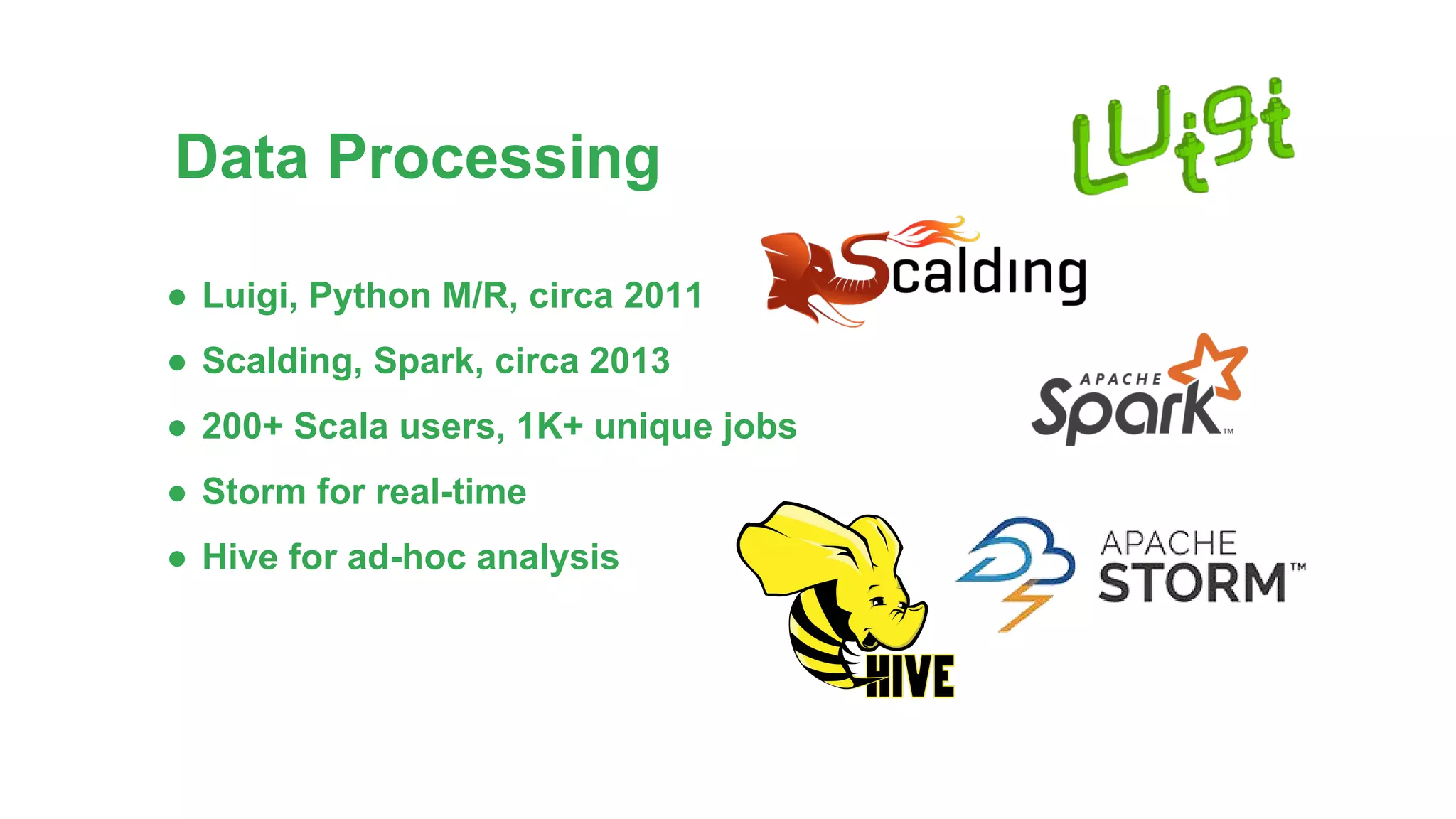 Data Processing

Luigi

Scalding

- Luigi, Python M/R, circa 2011
- Scalding, Spark, circa 2013
- 200+ Scala users, 1K+ unique jobs
- Storm for real-time
- Hive for ad-hoc analysis

APACHE Spark™

HIVE

APACHE STORM™